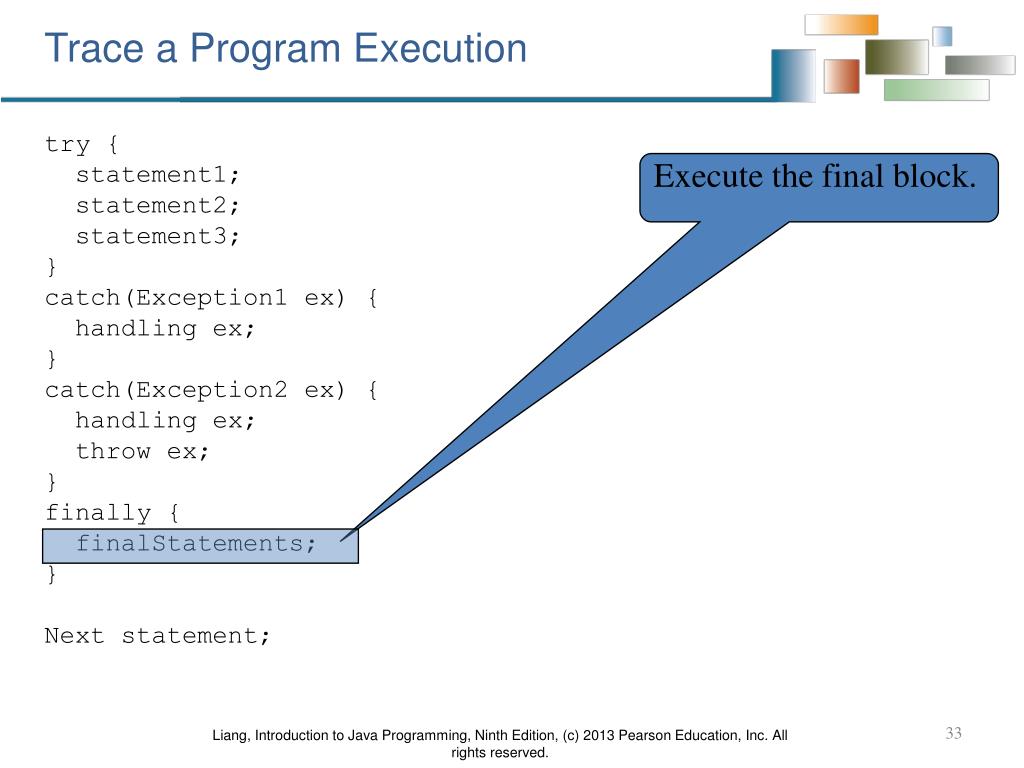 Trace a Program Execution

try {
  statement1;
  statement2;
  statement3;
}
catch(Exception1 ex) {
  handling ex;
}
catch(Exception2 ex) {
  handling ex;
  throw ex;
}
finally {
  finalStatements;
}

Next statement;

Execute the final block.

Liang, Introduction to Java Programming, Ninth Edition, (c) 2013 Pearson Education, Inc. All rights reserved.

33